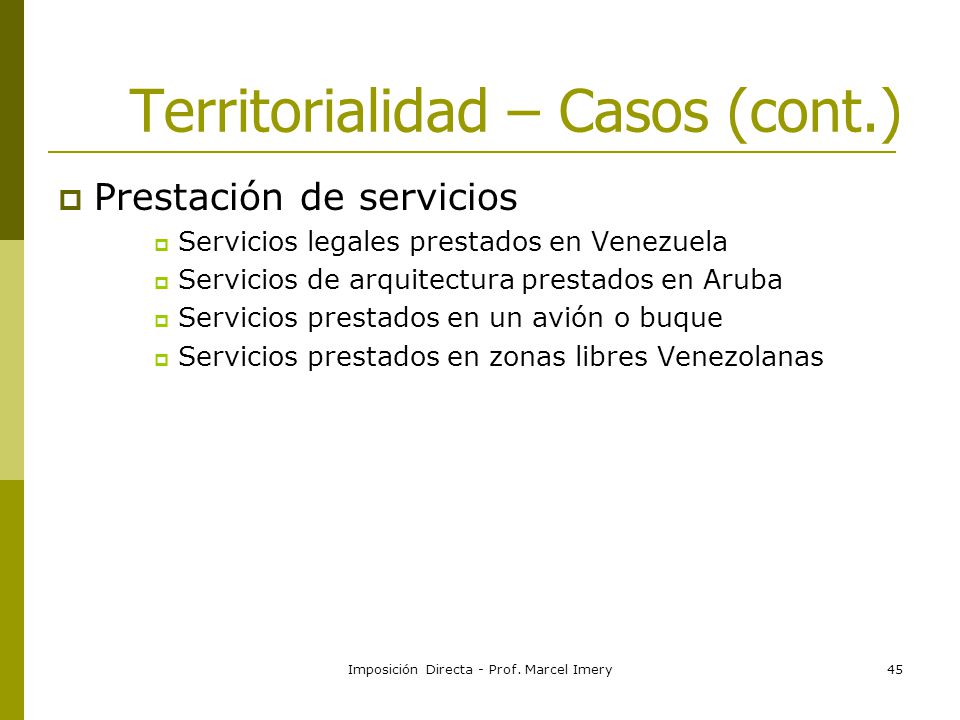 Territorialidad – Casos (cont.)

Prestación de servicios

Servicios legales prestados en Venezuela

Servicios de arquitectura prestados en Aruba

Servicios prestados en un avión o buque

Servicios prestados en zonas libres Venezolanas

Imposición Directa - Prof. Marcel Imery

45